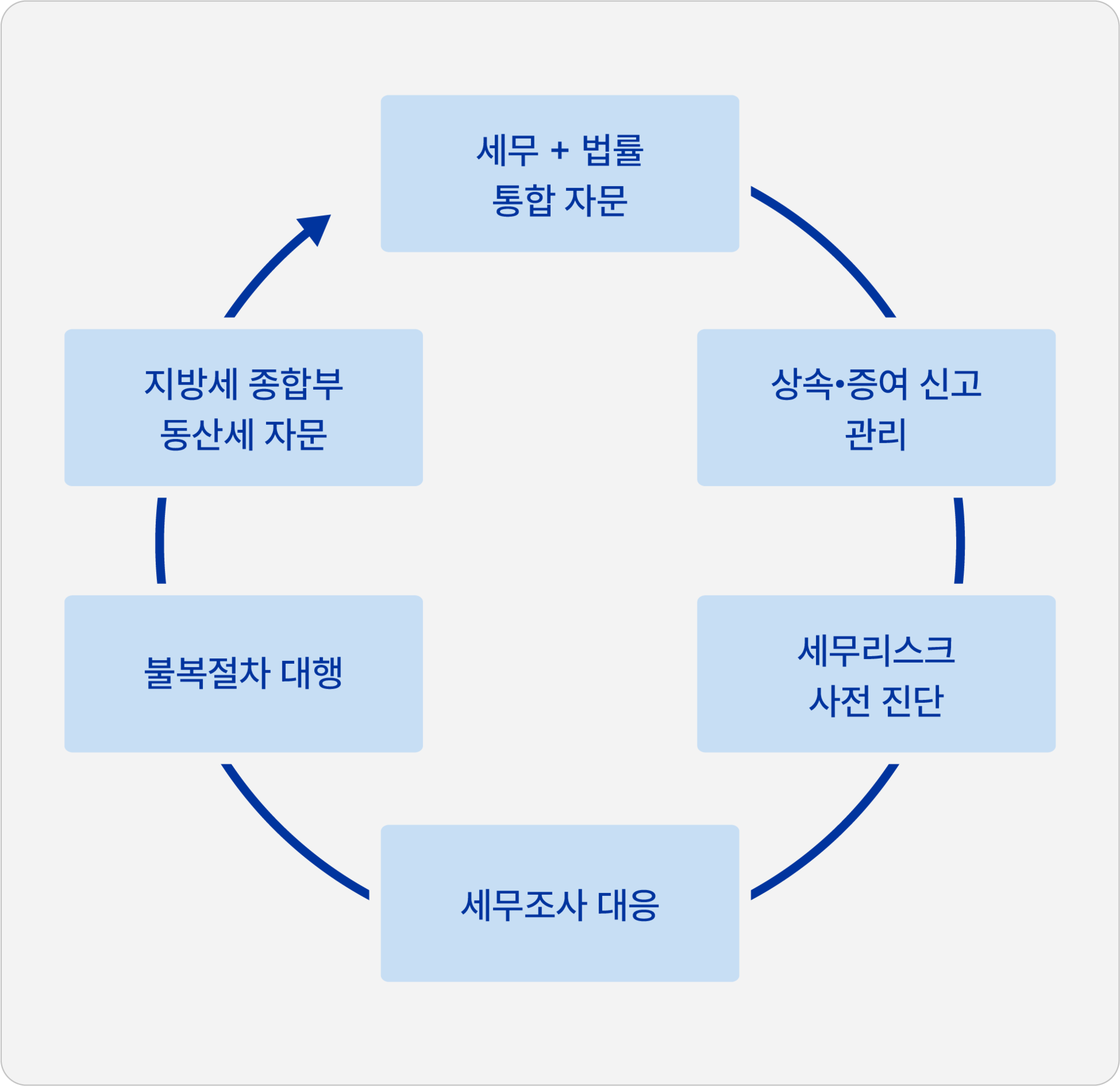 세무 + 법률
통합 자문

상속•증여 신고
관리

세무리스크
사전 진단

세무조사 대응

불복절차 대행

지방세 종합부
동산세 자문